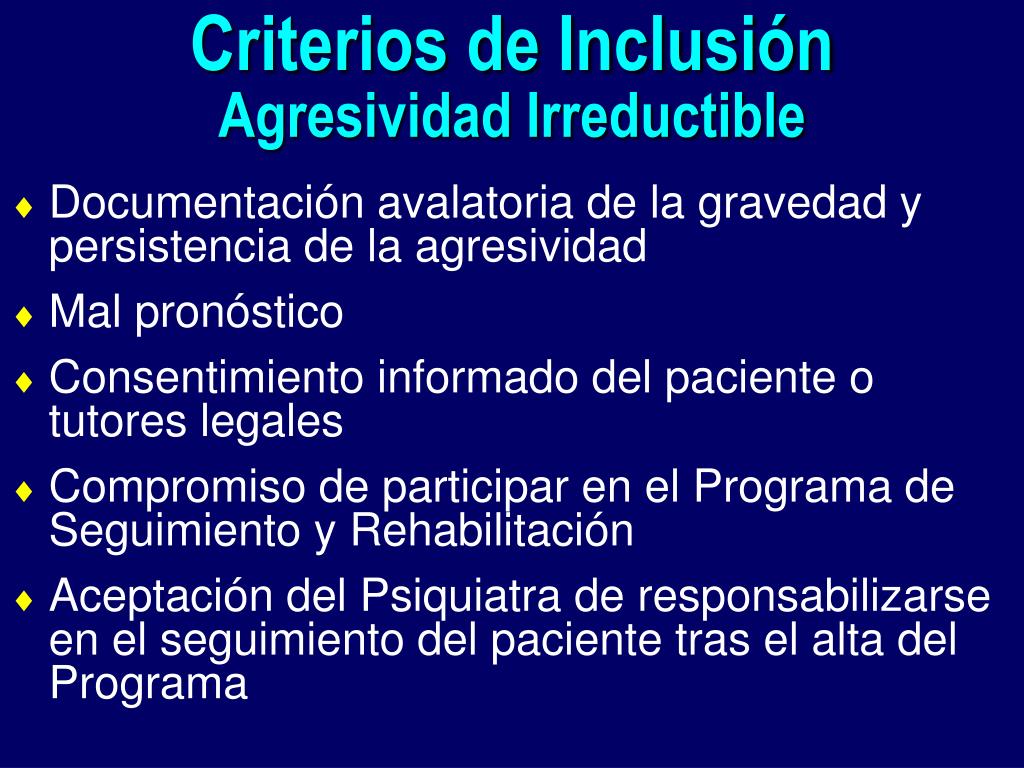 Criterios de Inclusión
Agresividad Irreductible

♦ Documentación avalatoria de la gravedad y persistencia de la agresividad
♦ Mal pronóstico
♦ Consentimiento informado del paciente o tutores legales
♦ Compromiso de participar en el Programa de Seguimiento y Rehabilitación
♦ Aceptación del Psiquiatra de responsabilizarse en el seguimiento del paciente tras el alta del Programa